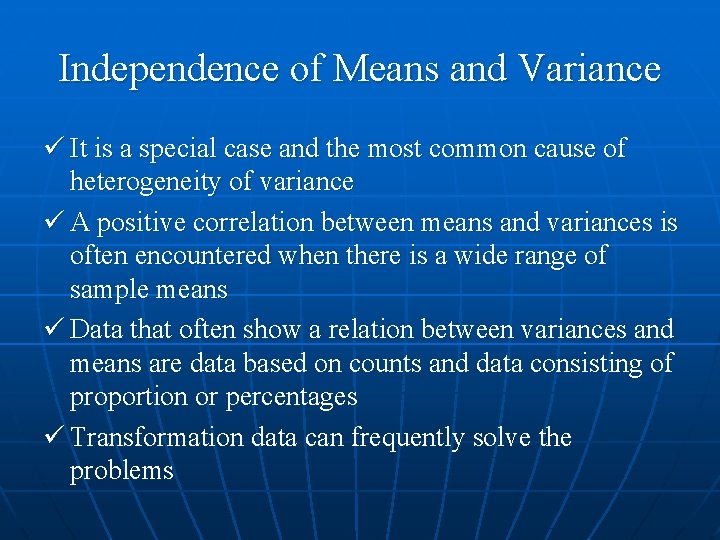 Independence of Means and Variance

✓ It is a special case and the most common cause of heterogeneity of variance

✓ A positive correlation between means and variances is often encountered when there is a wide range of sample means

✓ Data that often show a relation between variances and means are data based on counts and data consisting of proportion or percentages

✓ Transformation data can frequently solve the problems